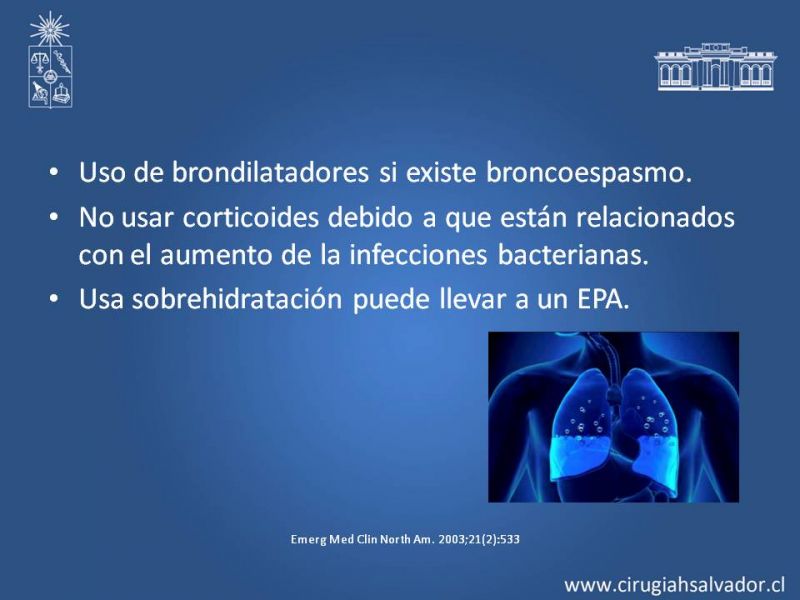 • Uso de brondilatadores si existe broncoespasmo.
• No usar corticoides debido a que están relacionados con el aumento de la infecciones bacterianas.
• Usa sobrehidratación puede llevar a un EPA.

Emerg Med Clin North Am. 2003;21(2):533

www.cirugiahsalvador.cl